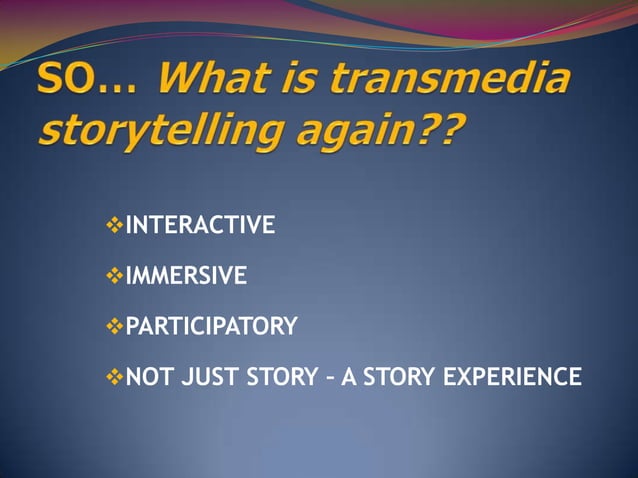 SO… What is transmedia storytelling again??

❖INTERACTIVE

❖IMMERSIVE

❖PARTICIPATORY

❖NOT JUST STORY – A STORY EXPERIENCE